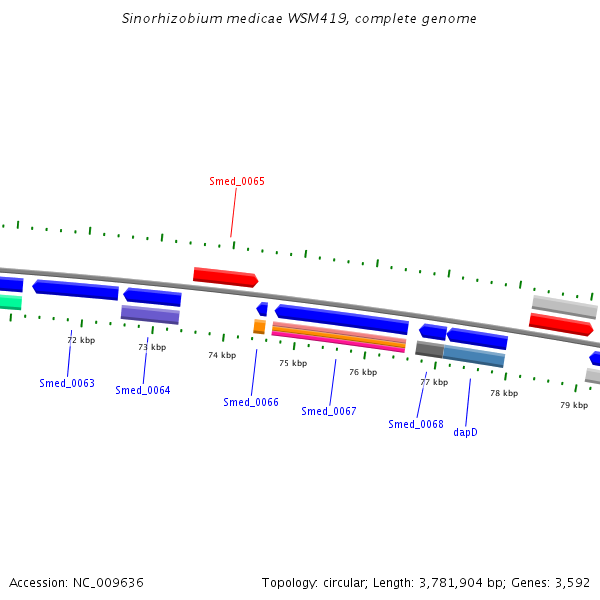 Sinorhizobium medicae WSM419, complete genome

Smed_0065

72 kbp

73 kbp

74 kbp

75 kbp

76 kbp

77 kbp

78 kbp

79 kbp

Smed_0063

Smed_0064

Smed_0066

Smed_0067

Smed_0068

dapD

Accession: NC_009636

Topology: circular; Length: 3,781,904 bp; Genes: 3,592